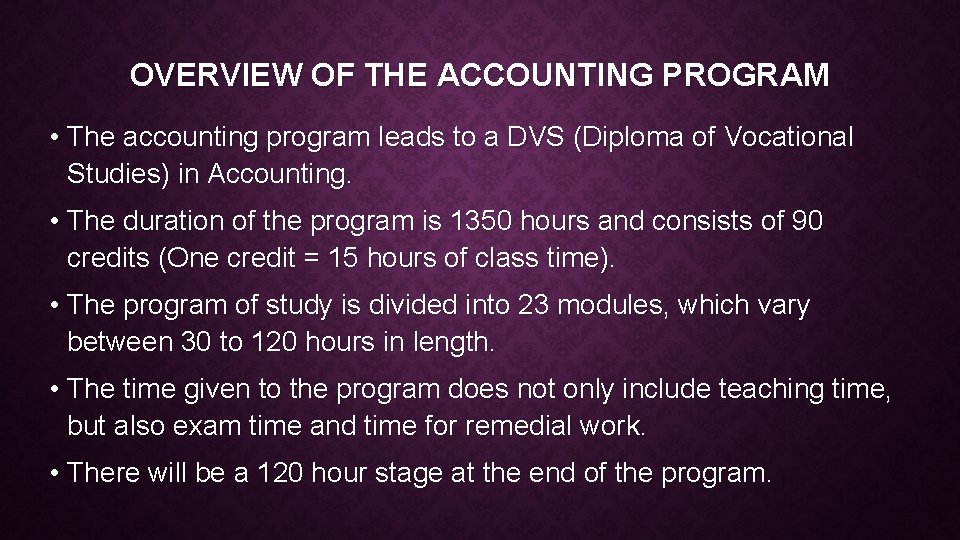 OVERVIEW OF THE ACCOUNTING PROGRAM

• The accounting program leads to a DVS (Diploma of Vocational Studies) in Accounting.

• The duration of the program is 1350 hours and consists of 90 credits (One credit = 15 hours of class time).

• The program of study is divided into 23 modules, which vary between 30 to 120 hours in length.

• The time given to the program does not only include teaching time, but also exam time and time for remedial work.

• There will be a 120 hour stage at the end of the program.